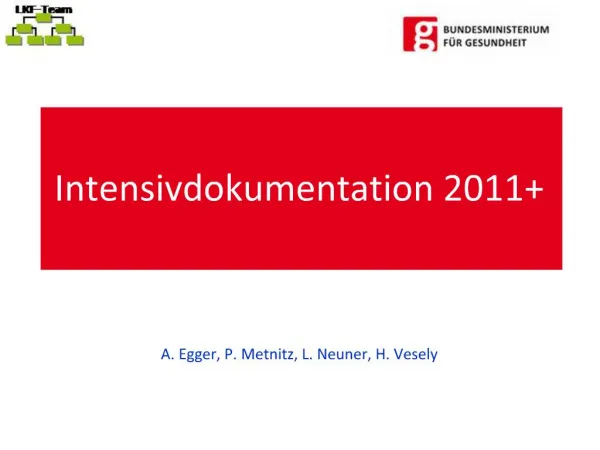 LKF-Team

g BUNDESMINISTERIUM FÜR GESUNDHEIT

Intensivdokumentation 2011+

A. Egger, P. Metnitz, L. Neuner, H. Vesely